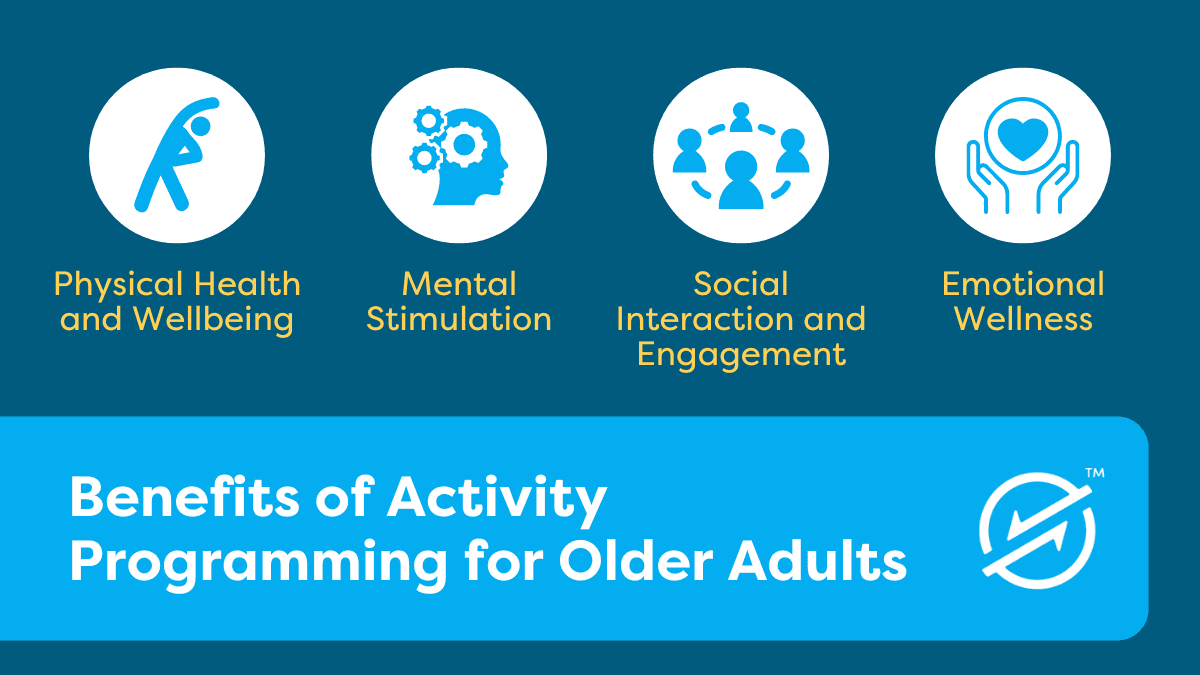 Physical Health and Wellbeing

Mental Stimulation

Social Interaction and Engagement

Emotional Wellness

Benefits of Activity Programming for Older Adults

™